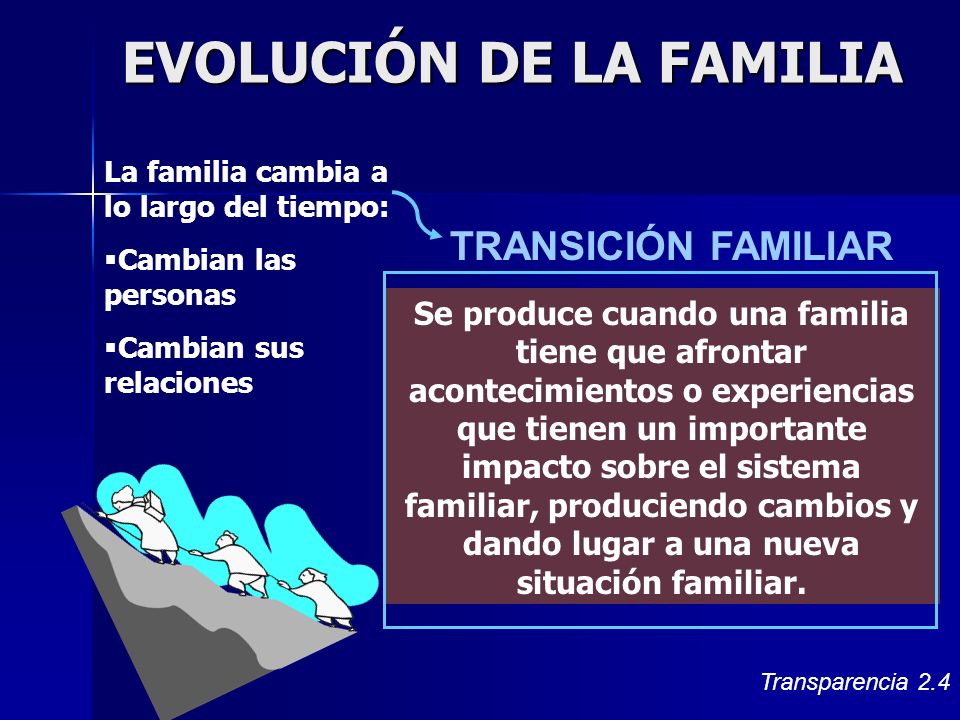 EVOLUCIÓN DE LA FAMILIA

La familia cambia a lo largo del tiempo:

▪Cambian las personas

▪Cambian sus relaciones

TRANSICIÓN FAMILIAR

Se produce cuando una familia tiene que afrontar acontecimientos o experiencias que tienen un importante impacto sobre el sistema familiar, produciendo cambios y dando lugar a una nueva situación familiar.

Transparencia 2.4